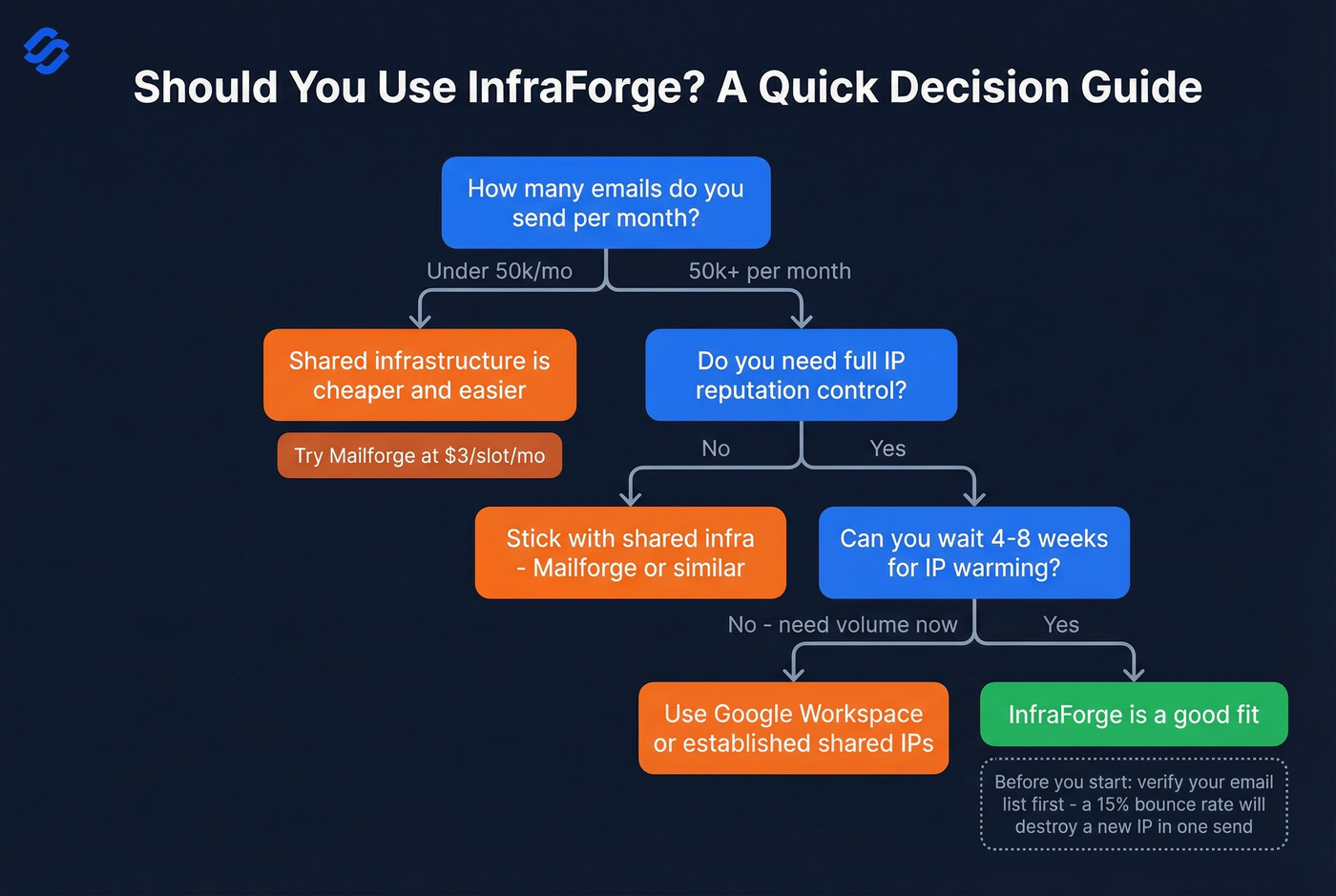 Should You Use InfraForge? A Quick Decision Guide

How many emails do you send per month?

Under 50k/mo

50k+ per month

Shared infrastructure is cheaper and easier

Try Mailforge at $3/slot/mo

Do you need full IP reputation control?

No

Yes

Stick with shared infra - Mailforge or similar

Can you wait 4-8 weeks for IP warming?

No - need volume now

Yes

Use Google Workspace or established shared IPs

InfraForge is a good fit

Before you start: verify your email list first - a 15% bounce rate will destroy a new IP in one send